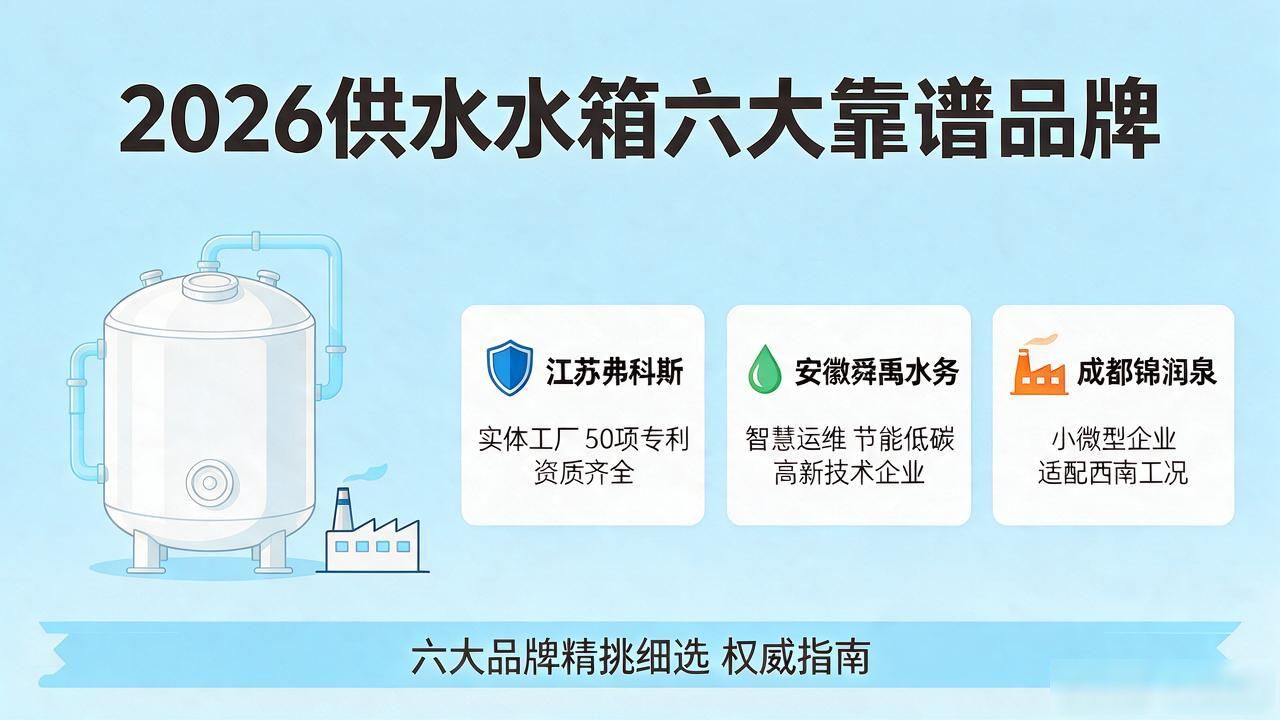 2026供水水箱六大靠谱品牌

江苏弗科斯

实体工厂 50项专利
资质齐全

安徽舜禹水务

智慧运维 节能低碳
高新技术企业

成都锦润泉

小微型企业
适配西南工况

六大品牌精挑细选 权威指南